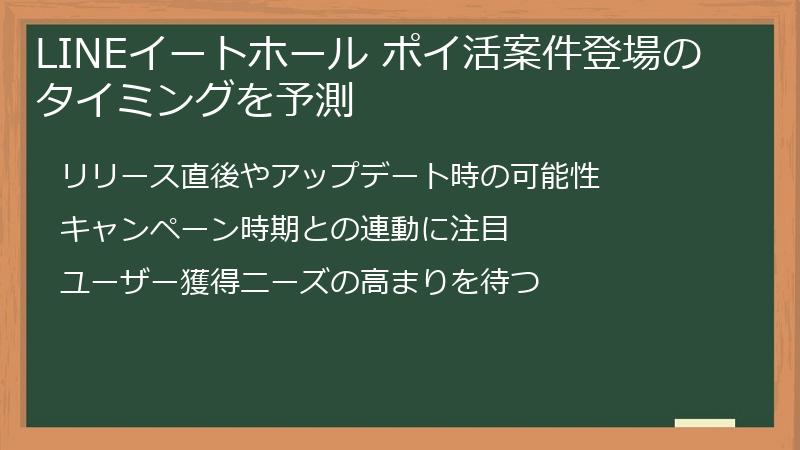 LINEイートホール ポイ活案件登場のタイミングを予測

リリース直後やアップデート時の可能性

キャンペーン時期との連動に注目

ユーザー獲得ニーズの高まりを待つ